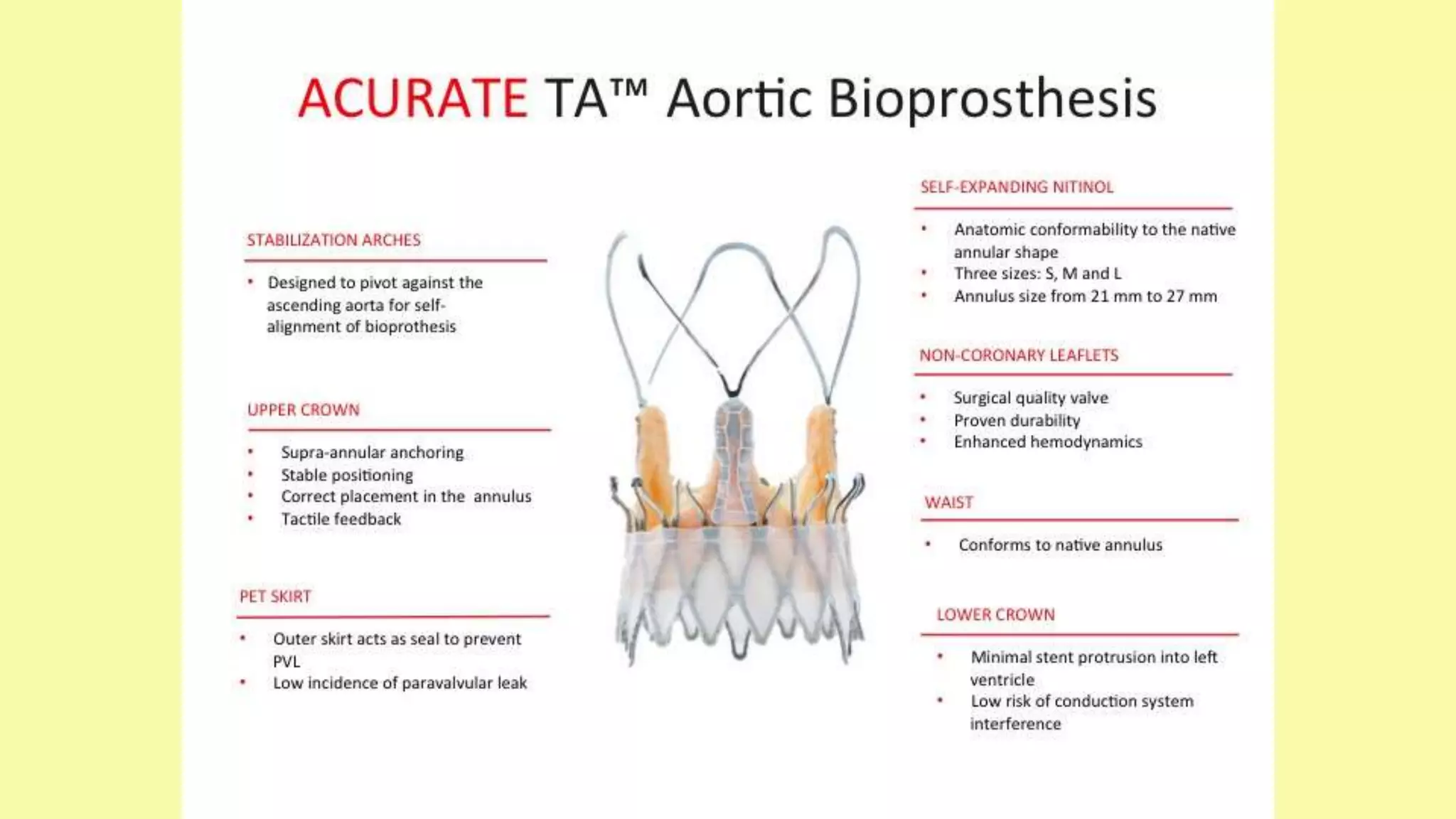 ACURATE TA™ Aortic Bioprosthesis

STABILIZATION ARCHES

• Designed to pivot against the ascending aorta for self-alignment of bioprothesis

UPPER CROWN

• Supra-annular anchoring
• Stable positioning
• Correct placement in the annulus
• Tactile feedback

PET SKIRT

• Outer skirt acts as seal to prevent PVL
• Low incidence of paravalvular leak

SELF-EXPANDING NITINOL

• Anatomic conformability to the native annular shape
• Three sizes: S, M and L
• Annulus size from 21 mm to 27 mm

NON-CORONARY LEAFLETS

• Surgical quality valve
• Proven durability
• Enhanced hemodynamics

WAIST

• Conforms to native annulus

LOWER CROWN

• Minimal stent protrusion into left ventricle
• Low risk of conduction system interference